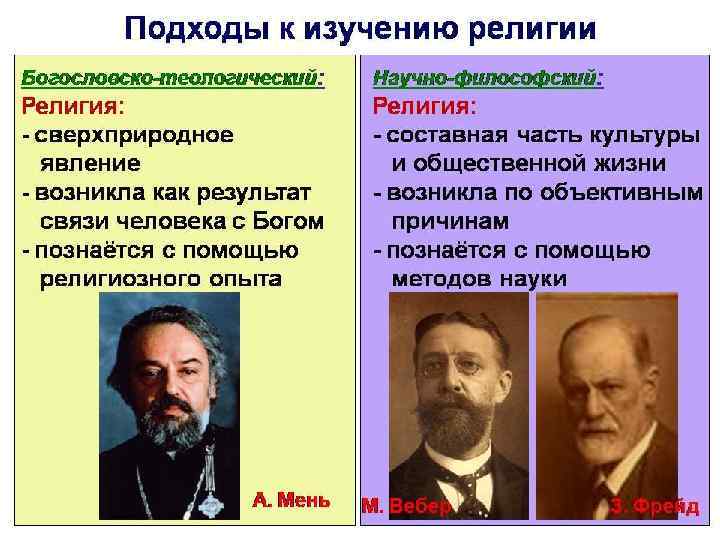 Подходы к изучению религии

Богословско-теологический:
Религия:
- сверхприродное явление
- возникла как результат связи человека с Богом
- познаётся с помощью религиозного опыта

А. Мень

Научно-философский:
Религия:
- составная часть культуры и общественной жизни
- возникла по объективным причинам
- познаётся с помощью методов науки

М. Вебер

З. Фрейд